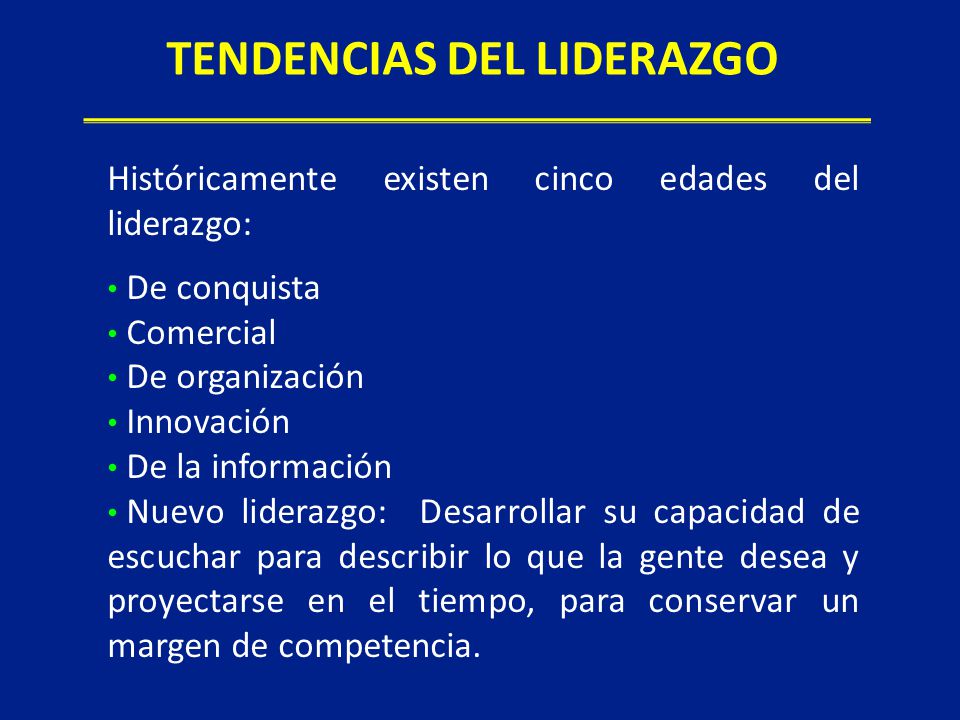 TENDENCIAS DEL LIDERAZGO

Históricamente existen cinco edades del liderazgo:

• De conquista
• Comercial
• De organización
• Innovación
• De la información
• Nuevo liderazgo: Desarrollar su capacidad de escuchar para describir lo que la gente desea y proyectarse en el tiempo, para conservar un margen de competencia.